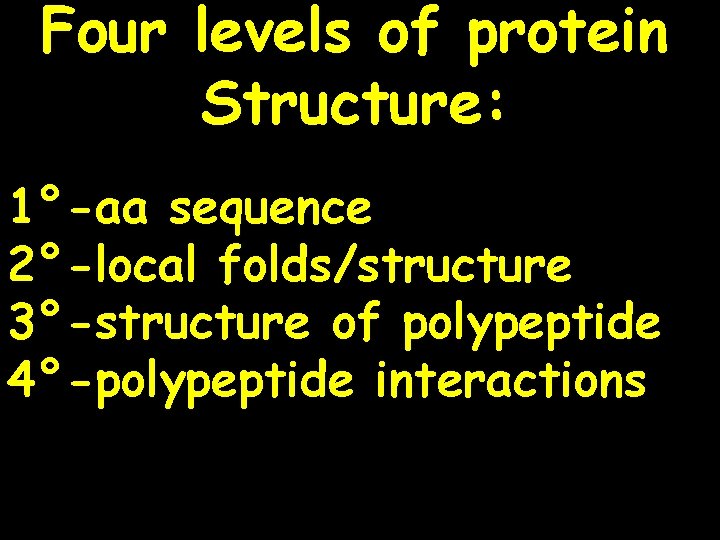 Four levels of protein Structure:

1°-aa sequence
2°-local folds/structure
3°-structure of polypeptide
4°-polypeptide interactions